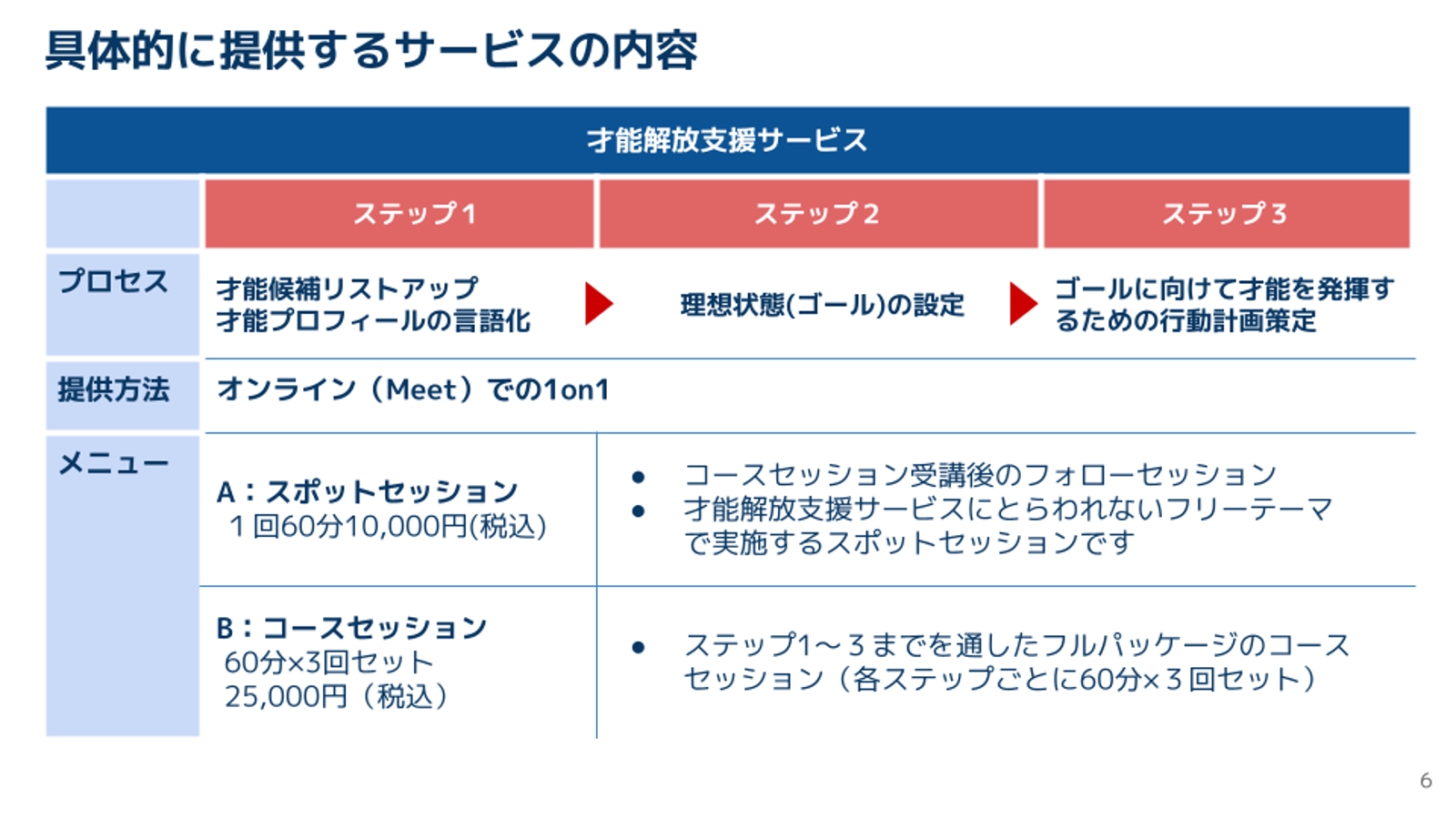 具体的に提供するサービスの内容

才能解放支援サービス

| | ステップ1 | ステップ2 | ステップ3 |
|---|---|---|---|
| プロセス | 才能候補リストアップ 才能プロフィールの言語化 | 理想状態(ゴール)の設定 | ゴールに向けて才能を発揮するための行動計画策定 |
| 提供方法 | オンライン（Meet）での1on1 | | |
| メニュー | A：スポットセッション 1回60分10,000円(税込) | • コースセッション受講後のフォローセッション • 才能解放支援サービスにとらわれないフリーテーマで実施するスポットセッションです | |
| | B：コースセッション 60分×3回セット 25,000円（税込） | • ステップ1～3までを通したフルパッケージのコースセッション（各ステップごとに60分×3回セット） | |

6